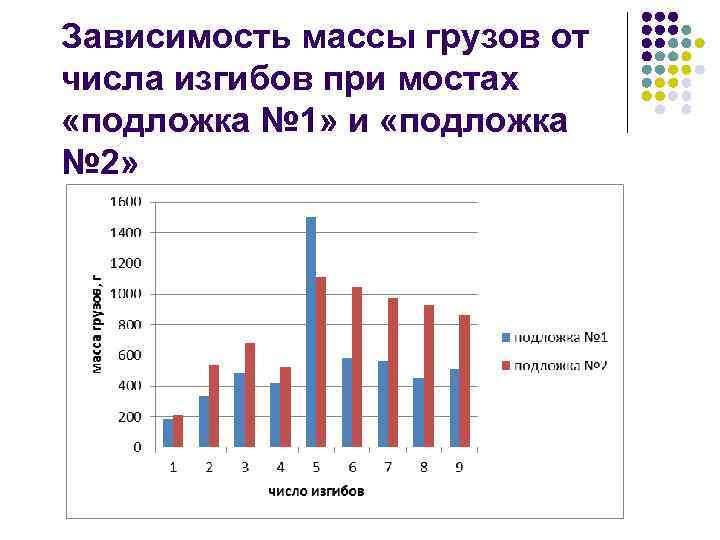 Зависимость массы грузов от числа изгибов при мостах «подложка №1» и «подложка №2»

1600
1400
1200
1000
800
600
400
200
0

масса грузов, г

1 2 3 4 5 6 7 8 9

число изгибов

подложка №1
подложка №2